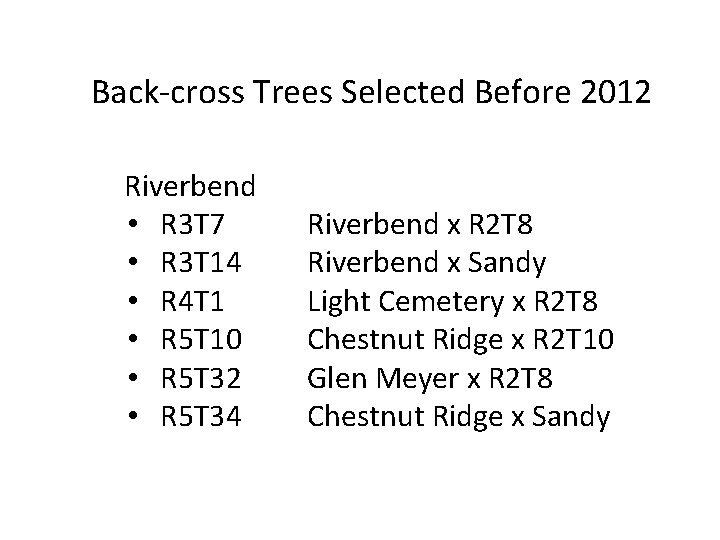 Back-cross Trees Selected Before 2012

Riverbend
• R3T7 Riverbend x R2T8
• R3T14 Riverbend x Sandy
• R4T1 Light Cemetery x R2T8
• R5T10 Chestnut Ridge x R2T10
• R5T32 Glen Meyer x R2T8
• R5T34 Chestnut Ridge x Sandy